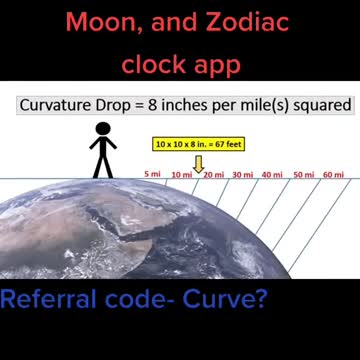 Moon, and Zodiac clock app

Curvature Drop = 8 inches per mile(s) squared

10 x 10 x 8 in. = 67 feet

5 mi 10 mi 20 mi 30 mi 40 mi 50 mi 60 mi

Referral code- Curve?